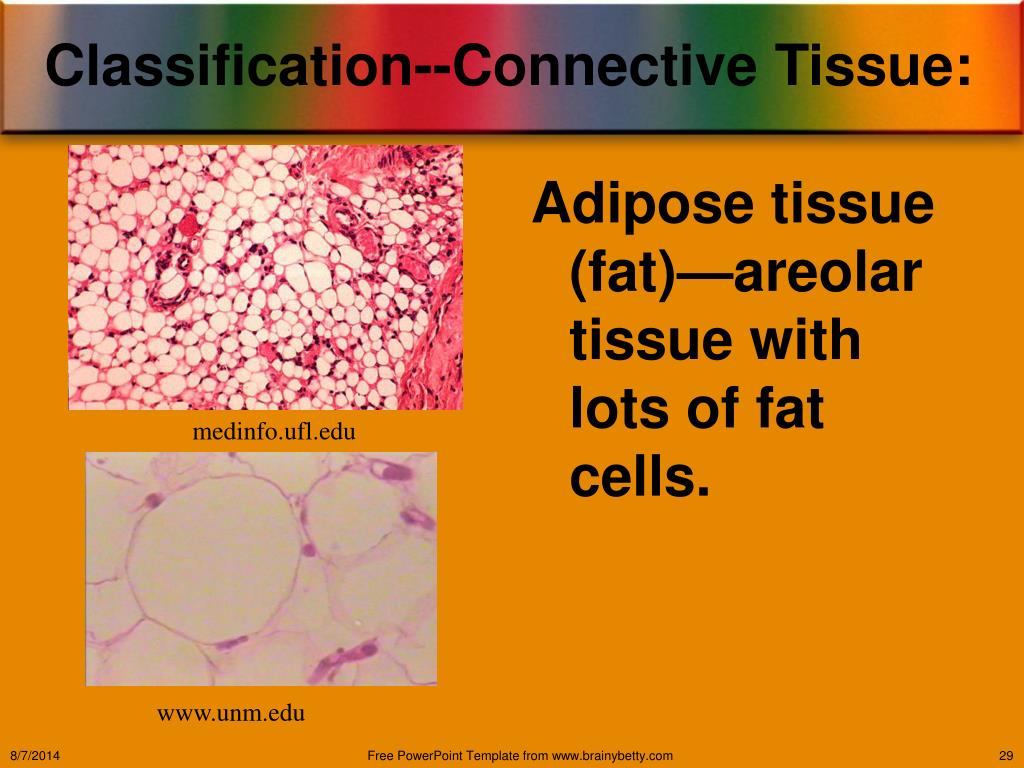 Classification--Connective Tissue:

medinfo.ufl.edu

www.unm.edu

Adipose tissue (fat)—areolar tissue with lots of fat cells.

8/7/2014

Free PowerPoint Template from www.brainybetty.com

29